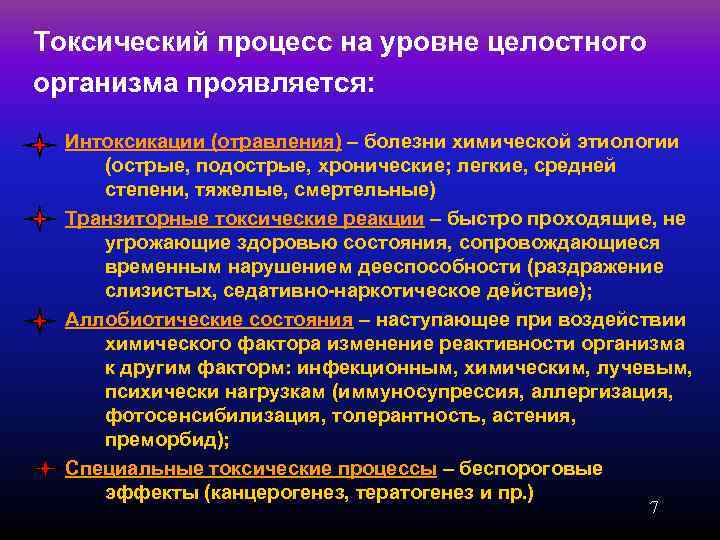 Токсический процесс на уровне целостного организма проявляется:

Интоксикации (отравления) – болезни химической этиологии (острые, подострые, хронические; легкие, средней степени, тяжелые, смертельные)

Транзиторные токсические реакции – быстро проходящие, не угрожающие здоровью состояния, сопровождающиеся временным нарушением дееспособности (раздражение слизистых, седативно-наркотическое действие);

Аллобиотические состояния – наступающее при воздействии химического фактора изменение реактивности организма к другим факторм: инфекционным, химическим, лучевым, психически нагрузкам (иммуносупрессия, аллергизация, фотосенсибилизация, толерантность, астения, преморбид);

Специальные токсические процессы – беспороговые эффекты (канцерогенез, тератогенез и пр.)

7